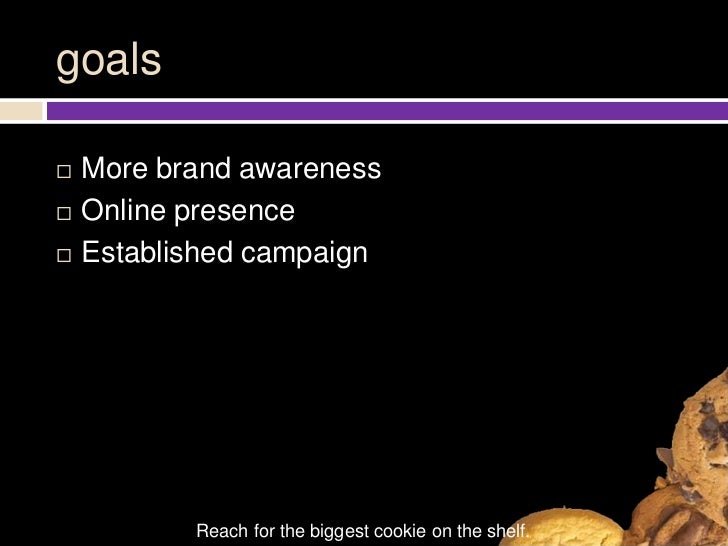 goals

□ More brand awareness
□ Online presence
□ Established campaign

Reach for the biggest cookie on the shelf.